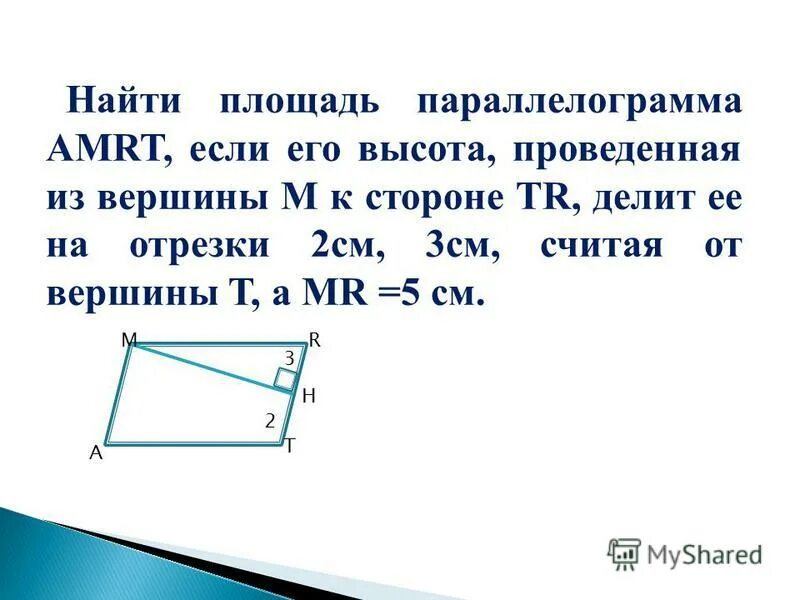 Найти площадь параллелограмма AMRT, если его высота, проведенная из вершины М к стороне TR, делит ее на отрезки 2см, 3см, считая от вершины Т, а MR =5 см.

M
R
3
H
2
A
T

MyShared